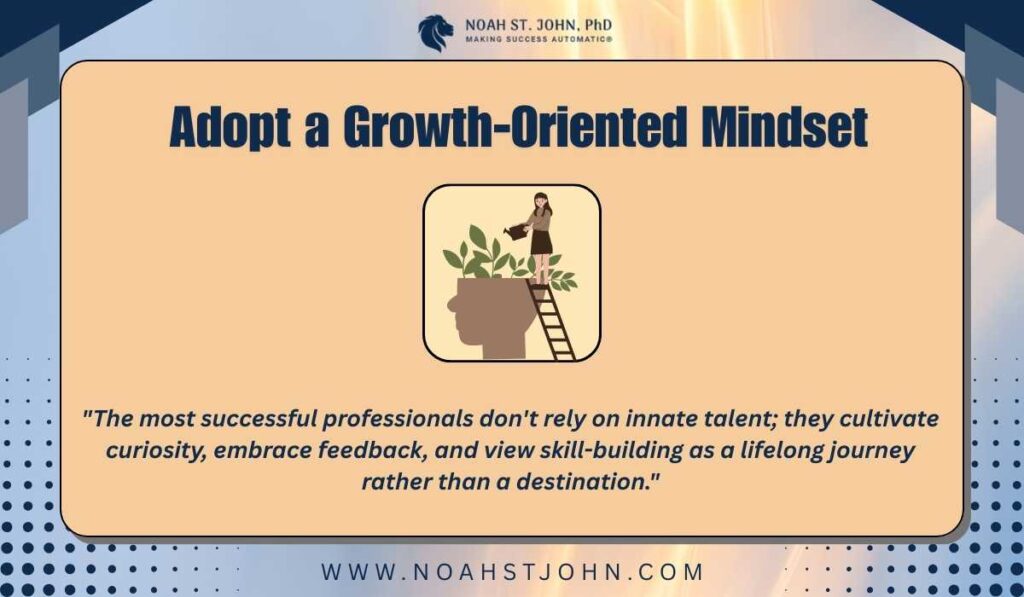 NOAH ST. JOHN, PhD
MAKING SUCCESS AUTOMATIC®

Adopt a Growth-Oriented Mindset

"The most successful professionals don't rely on innate talent; they cultivate curiosity, embrace feedback, and view skill-building as a lifelong journey rather than a destination."

WWW.NOAHSTJOHN.COM